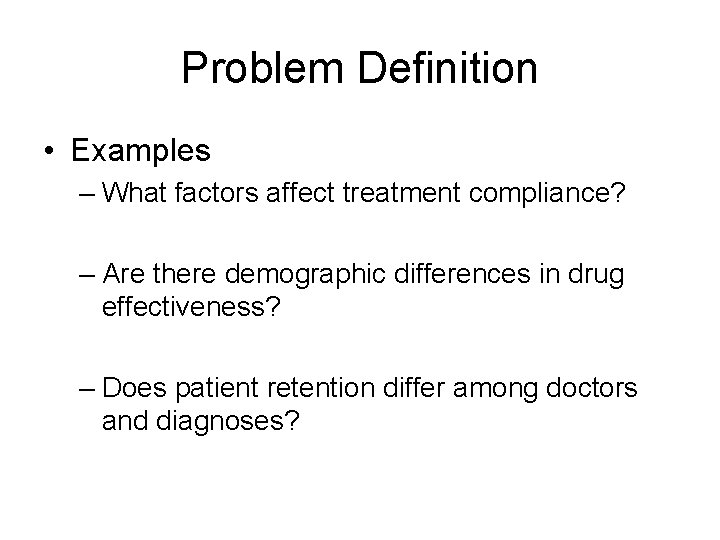 Problem Definition

• Examples
– What factors affect treatment compliance?

– Are there demographic differences in drug effectiveness?

– Does patient retention differ among doctors and diagnoses?